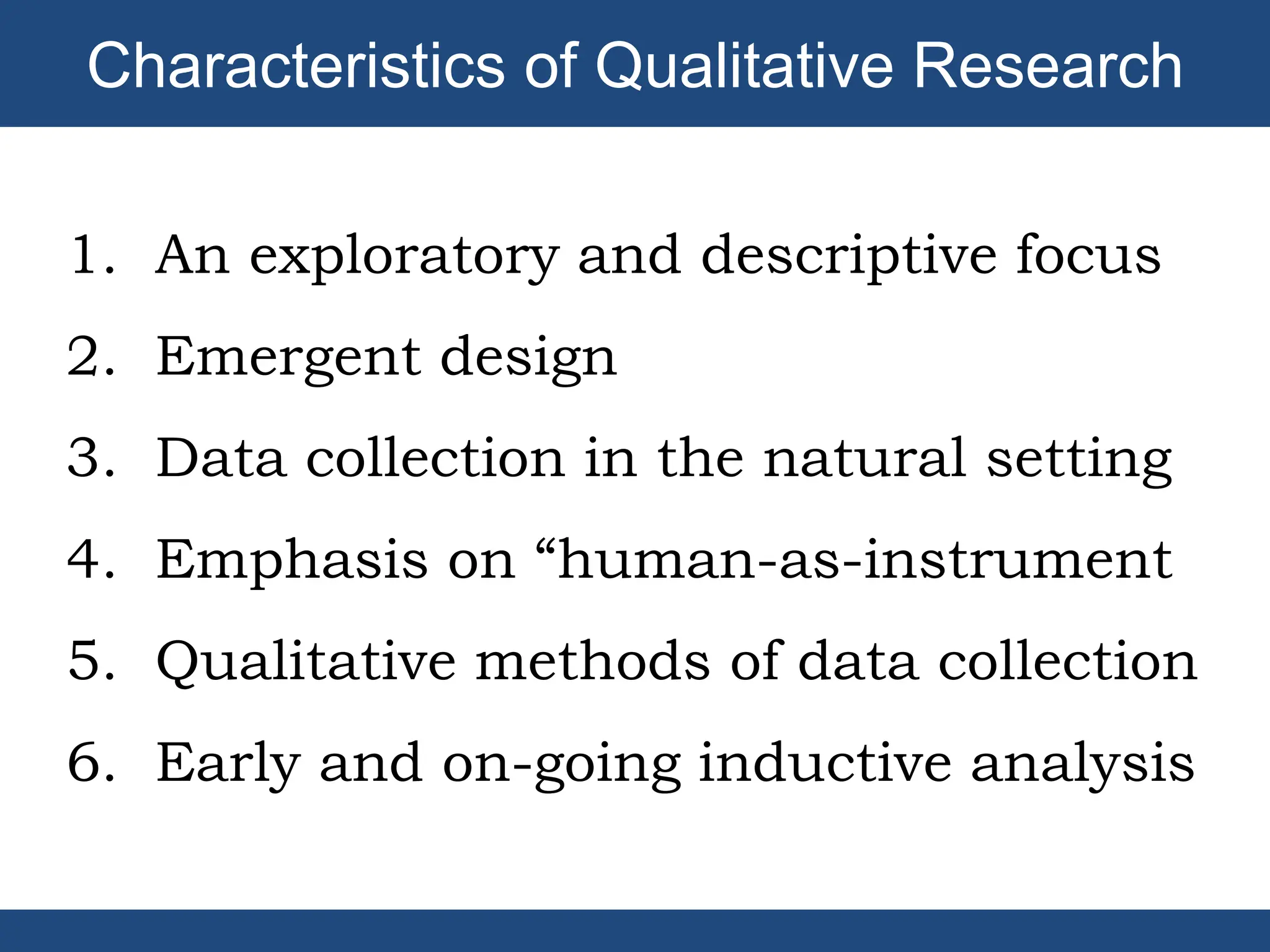 Characteristics of Qualitative Research

1. An exploratory and descriptive focus
2. Emergent design
3. Data collection in the natural setting
4. Emphasis on “human-as-instrument
5. Qualitative methods of data collection
6. Early and on-going inductive analysis